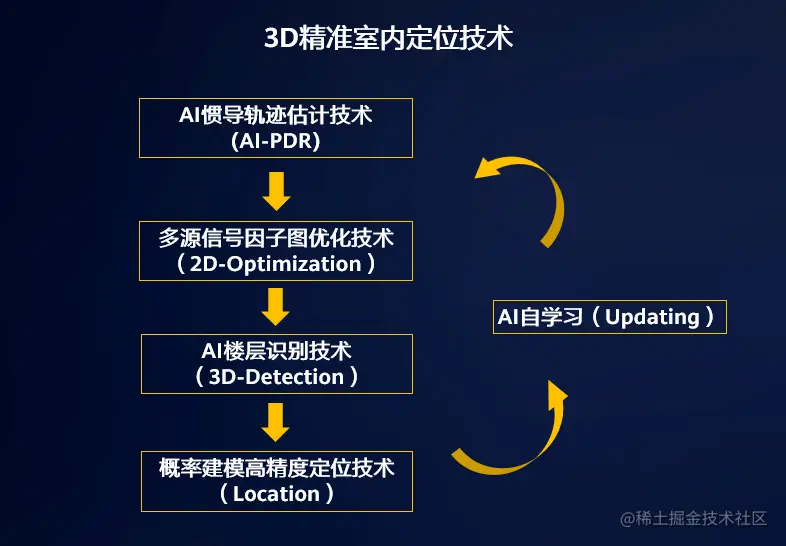 3D精准室内定位技术

AI惯导轨迹估计技术
(AI-PDR)

多源信号因子图优化技术
（2D-Optimization）

AI楼层识别技术
（3D-Detection）

概率建模高精度定位技术
（Location）

AI自学习（Updating）

@稀土掘金技术社区